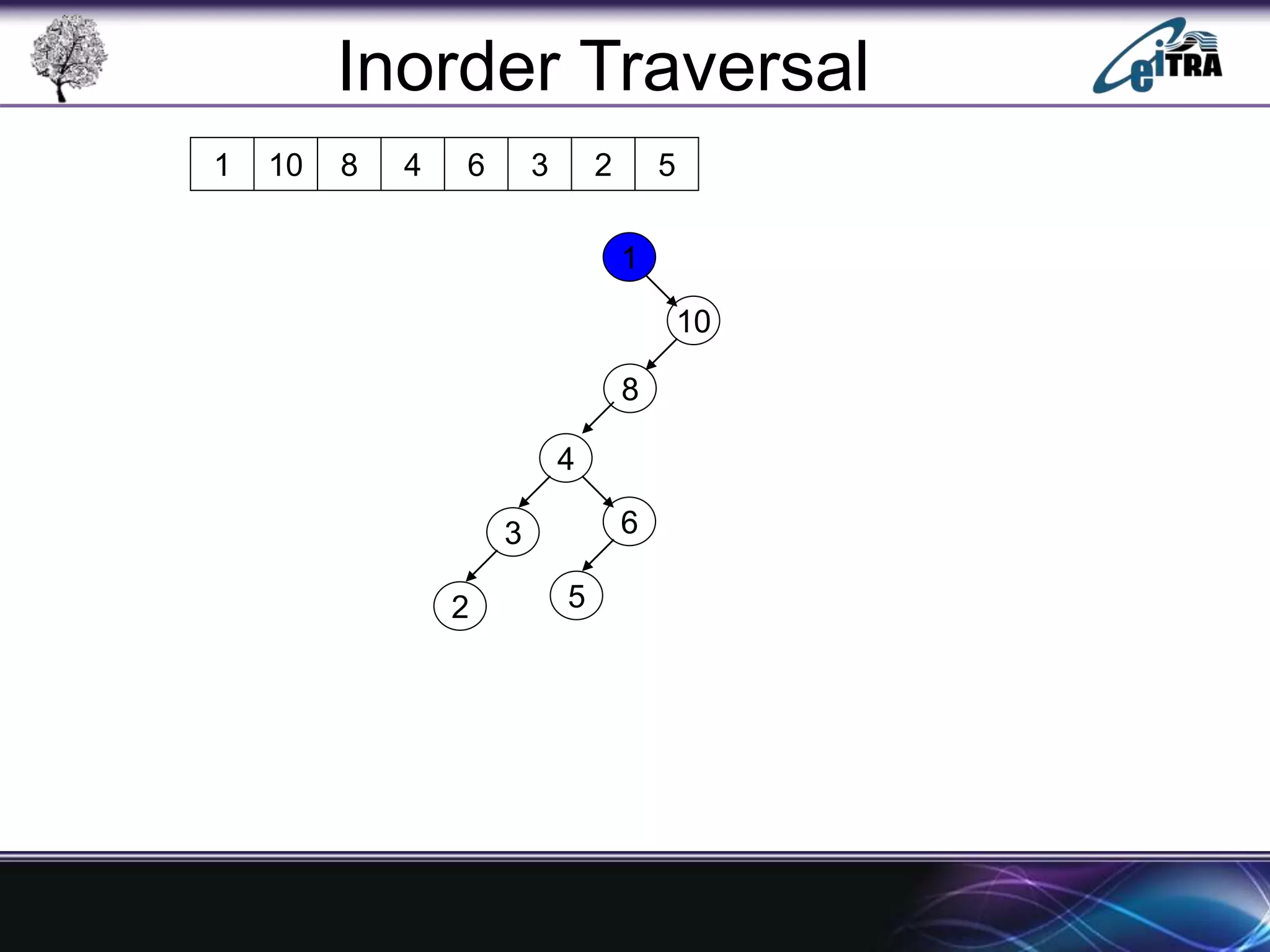 Inorder Traversal

eiTRA

| 1 | 10 | 8 | 4 | 6 | 3 | 2 | 5 |
|---|---|---|---|---|---|---|---|

1
10
8
4
3
6
2
5